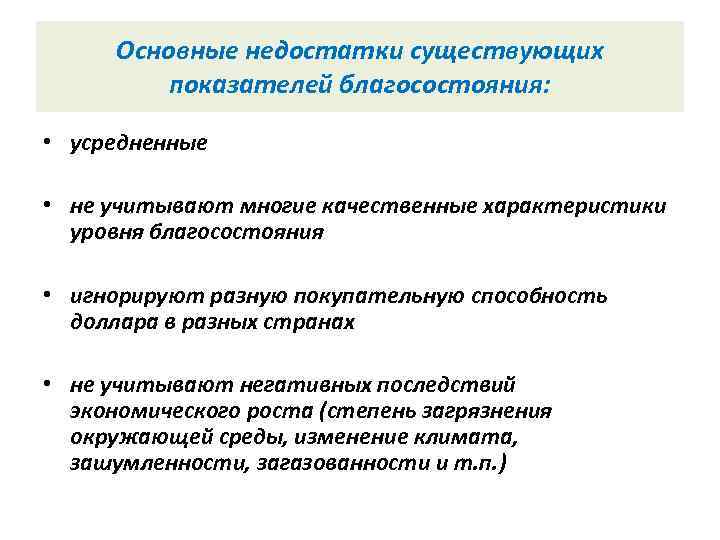 Основные недостатки существующих показателей благосостояния:

• усредненные

• не учитывают многие качественные характеристики уровня благосостояния

• игнорируют разную покупательную способность доллара в разных странах

• не учитывают негативных последствий экономического роста (степень загрязнения окружающей среды, изменение климата, зашумленности, загазованности и т.п.)